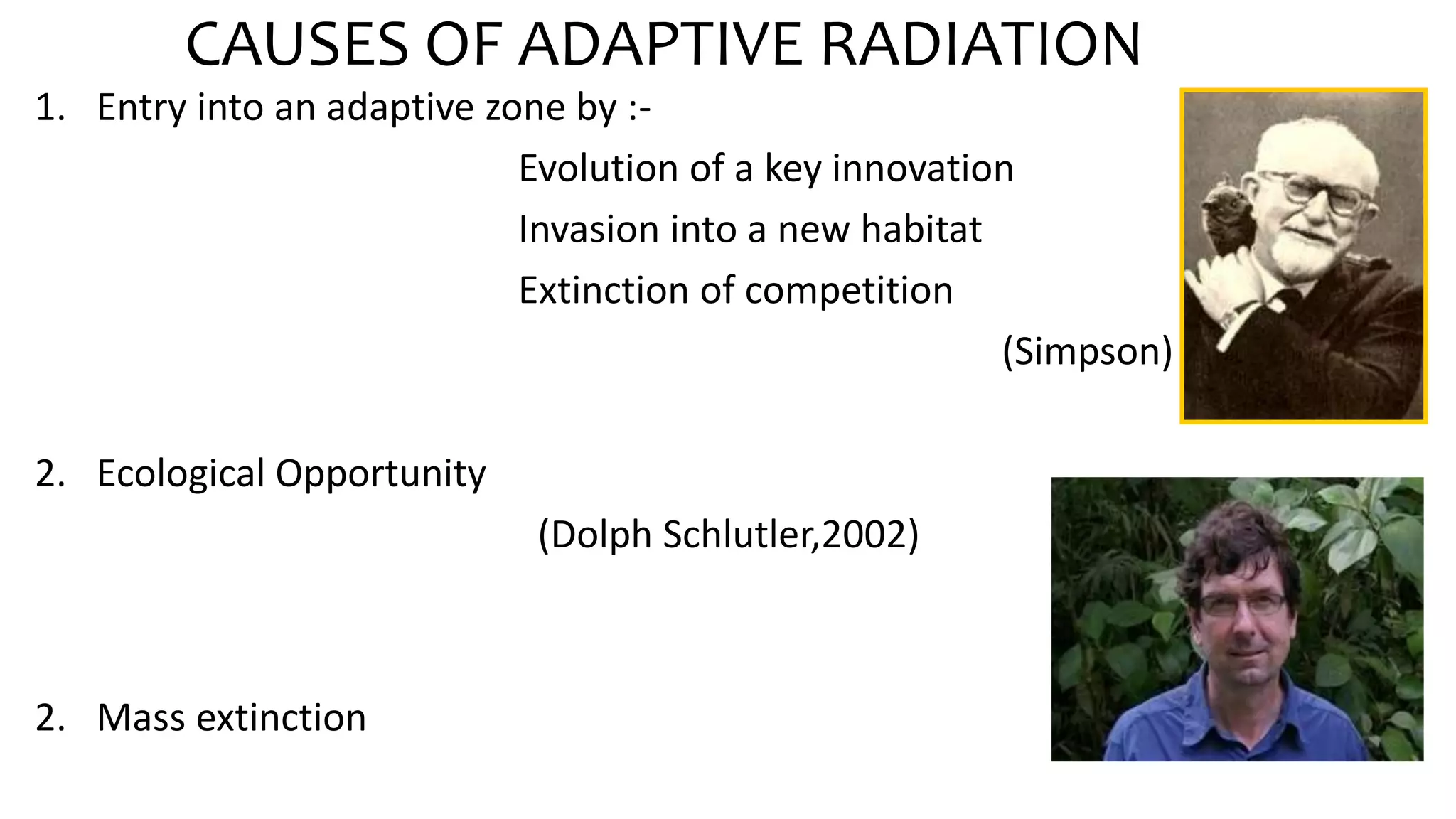 CAUSES OF ADAPTIVE RADIATION

1. Entry into an adaptive zone by :-

Evolution of a key innovation

Invasion into a new habitat

Extinction of competition

(Simpson)

2. Ecological Opportunity

(Dolph Schlutler,2002)

2. Mass extinction